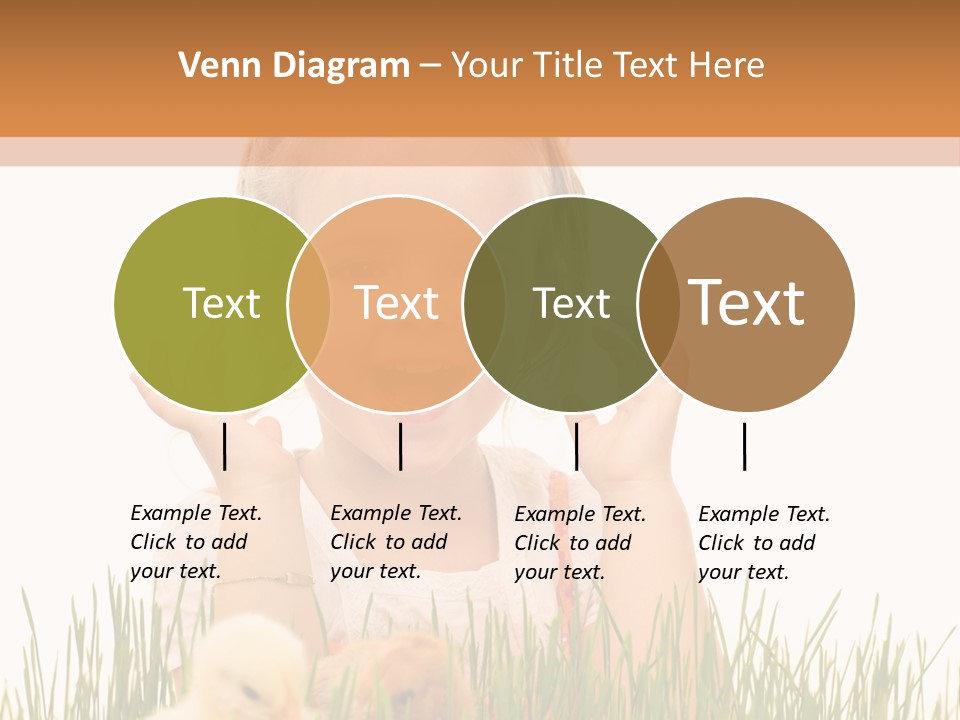 Venn Diagram – Your Title Text Here

Text

Text

Text

Text

Example Text. Click to add your text.

Example Text. Click to add your text.

Example Text. Click to add your text.

Example Text. Click to add your text.